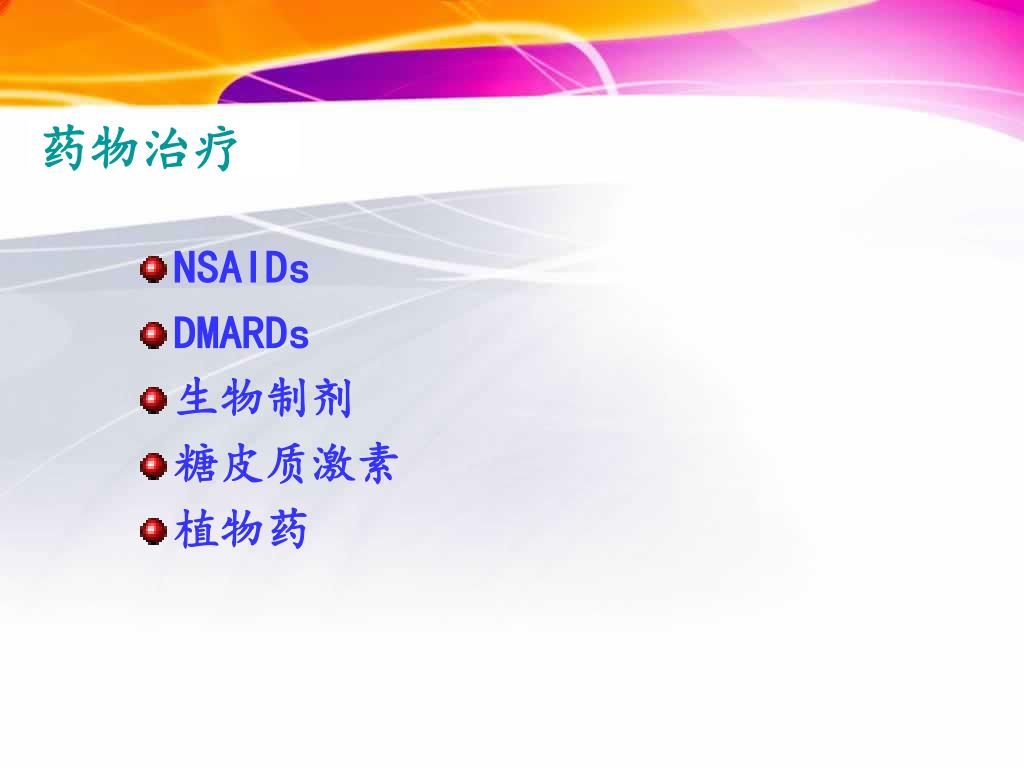 药物治疗

NSAIDs
DMARDs
生物制剂
糖皮质激素
植物药